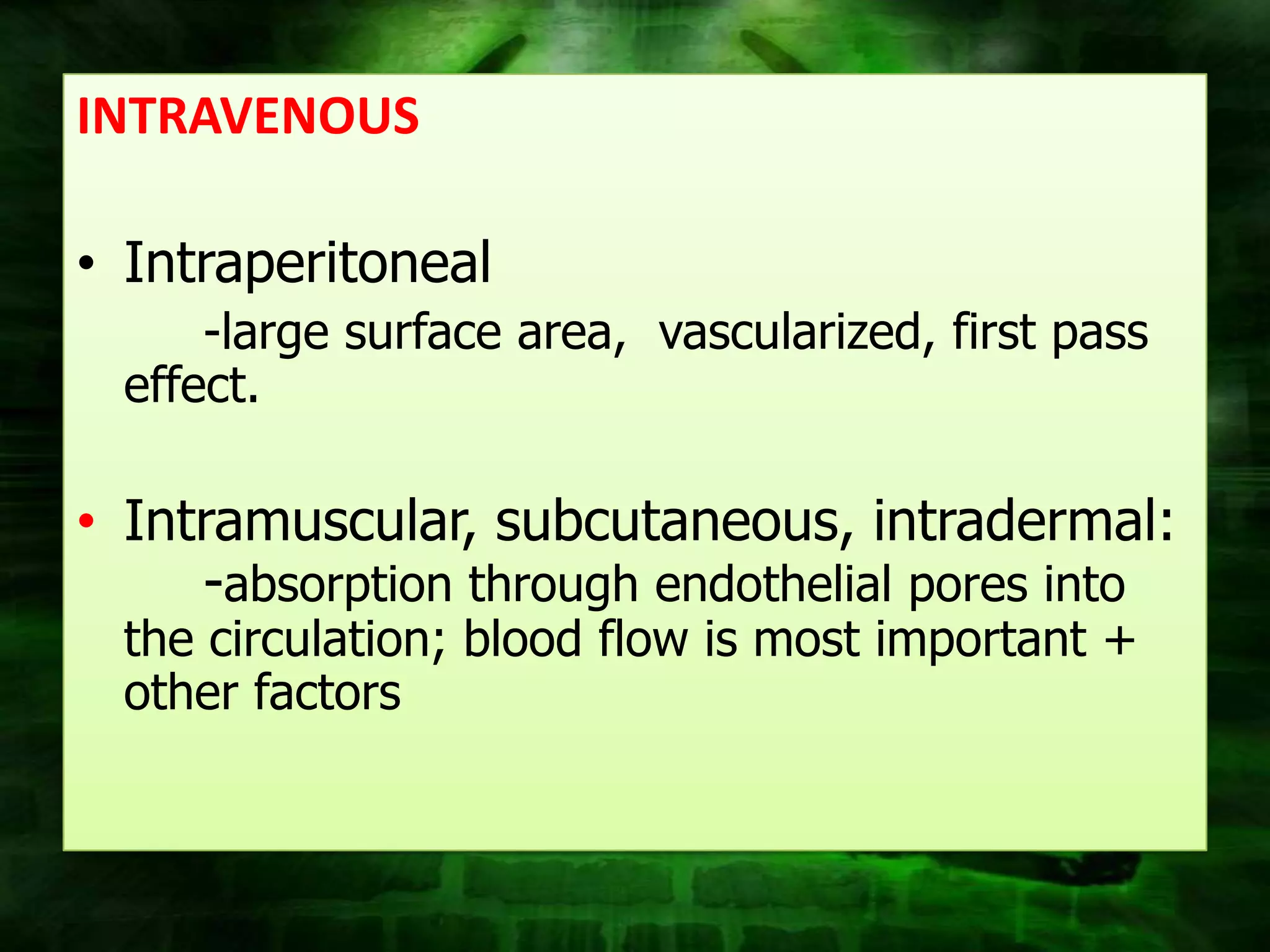 INTRAVENOUS

• Intraperitoneal

-large surface area, vascularized, first pass effect.

• Intramuscular, subcutaneous, intradermal:

-absorption through endothelial pores into the circulation; blood flow is most important + other factors